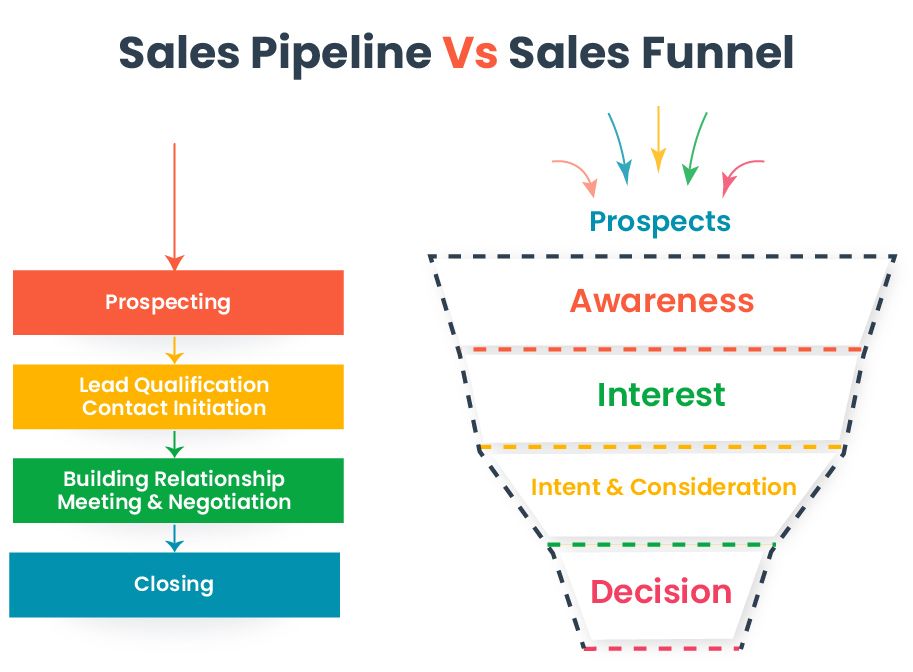 Sales Pipeline Vs Sales Funnel

Prospecting

Lead Qualification
Contact Initiation

Building Relationship
Meeting & Negotiation

Closing

Prospects

Awareness

Interest

Intent & Consideration

Decision